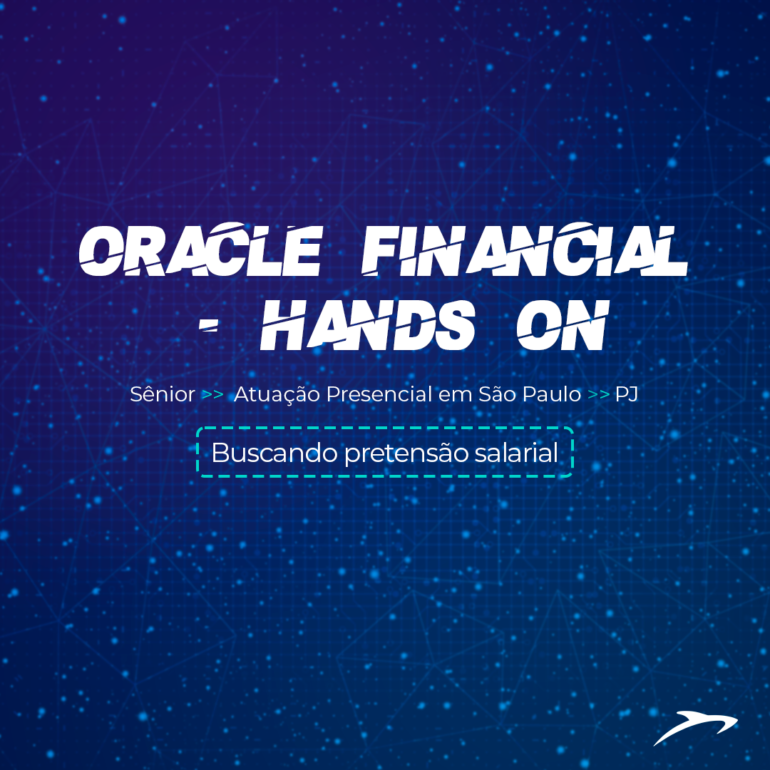 ORACLE FINANCIAL - HANDS ON

Sênior >> Atuação Presencial em São Paulo >> PJ

Buscando pretensão salarial